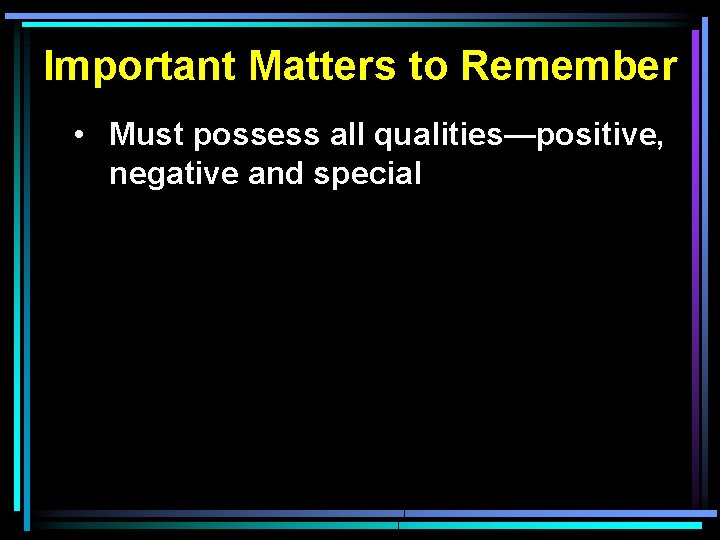 Important Matters to Remember

• Must possess all qualities—positive, negative and special